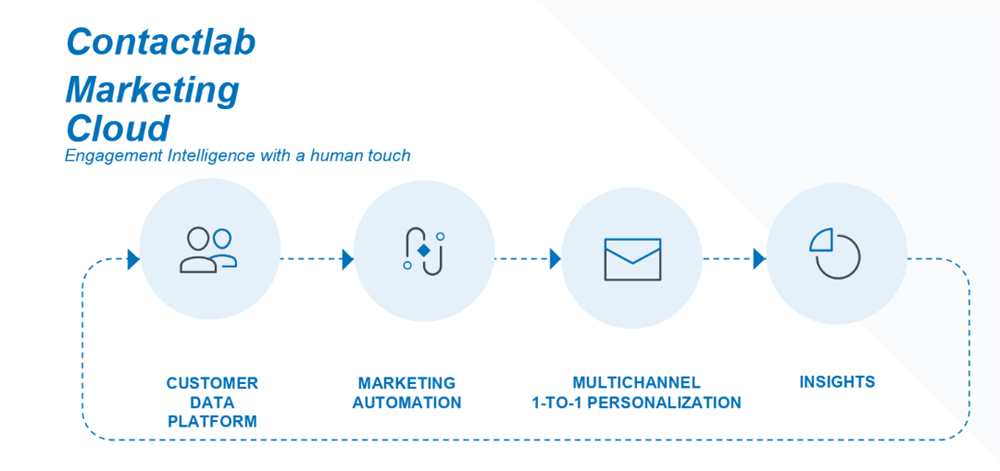 Contactlab Marketing Cloud
Engagement Intelligence with a human touch

CUSTOMER DATA PLATFORM

MARKETING AUTOMATION

MULTICHANNEL 1-TO-1 PERSONALIZATION

INSIGHTS